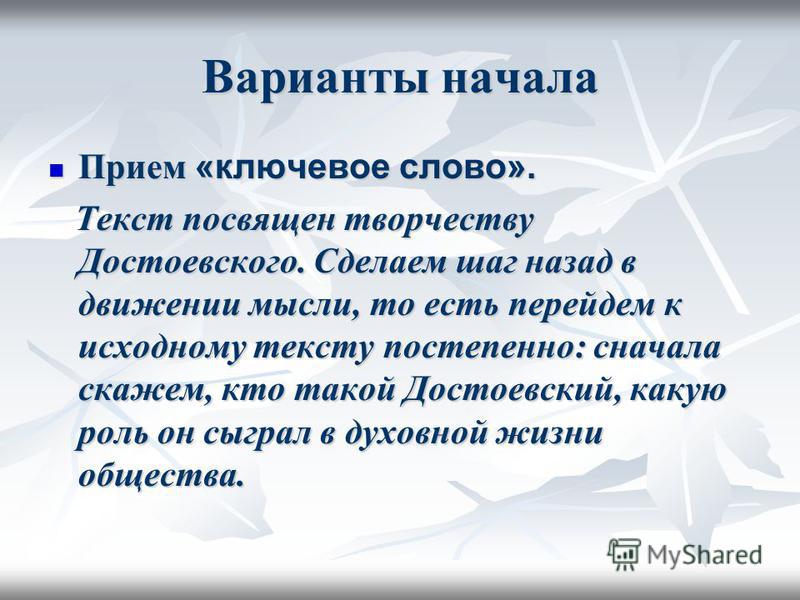 Варианты начала

Прием «ключевое слово».

Текст посвящен творчеству Достоевского. Сделаем шаг назад в движении мысли, то есть перейдем к исходному тексту постепенно: сначала скажем, кто такой Достоевский, какую роль он сыграл в духовной жизни общества.

MyShared